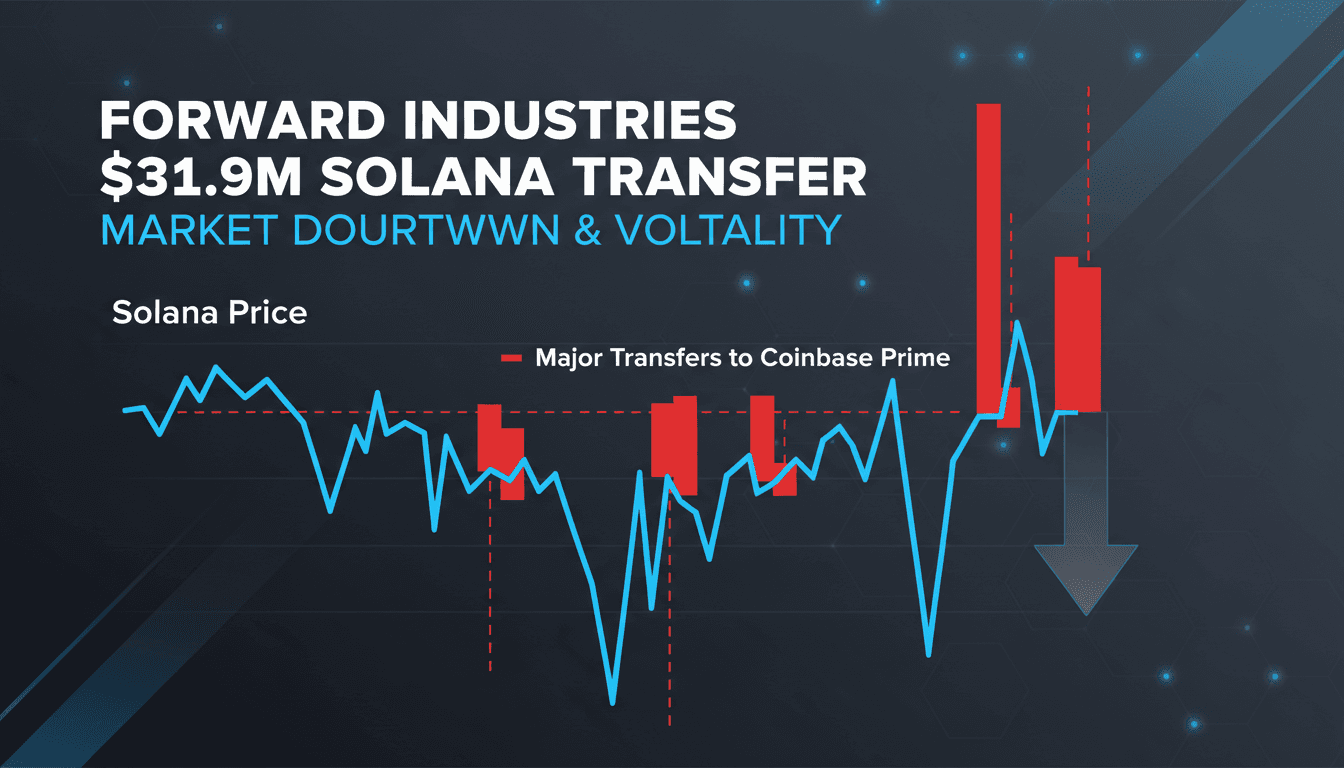 FORWARD INDUSTRIES
$31.9M SOLANA TRANSFER
MARKET DOURTWWN & VOLTALITY

Solana Price

Major Transfers to Coinbase Prime